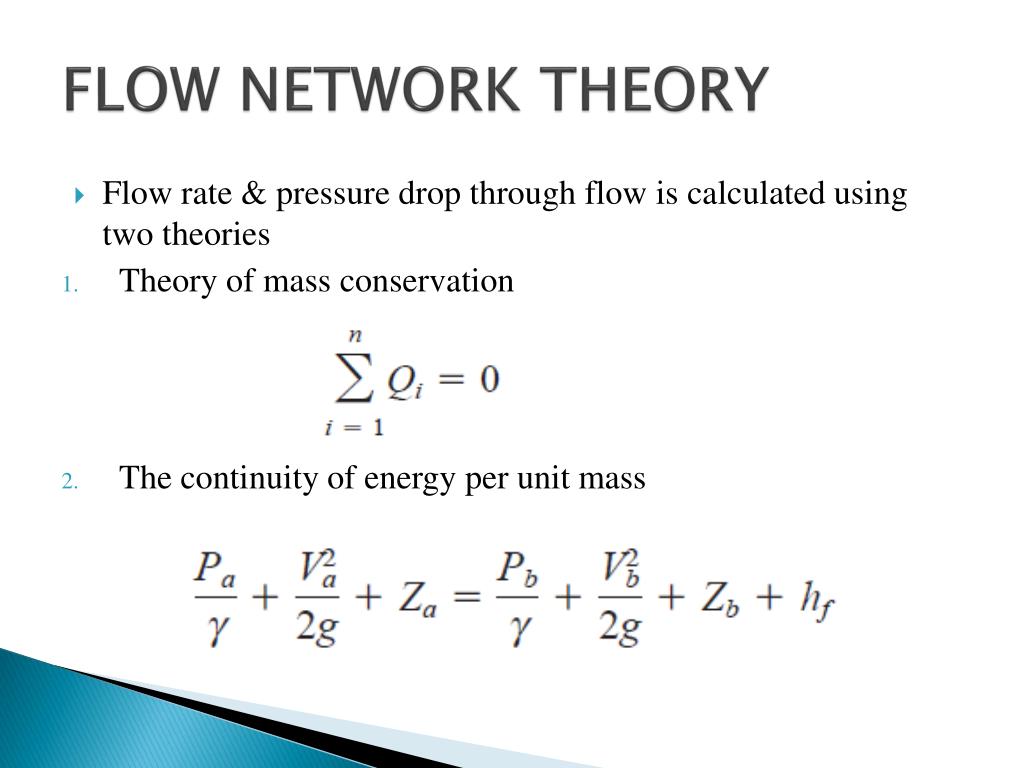 FLOW NETWORK THEORY

Flow rate & pressure drop through flow is calculated using two theories

1. Theory of mass conservation

$\sum_{i=1}^{n} Q_i = 0$

2. The continuity of energy per unit mass

$\frac{P_a}{\gamma} + \frac{V_a^2}{2g} + Z_a = \frac{P_b}{\gamma} + \frac{V_b^2}{2g} + Z_b + h_f$